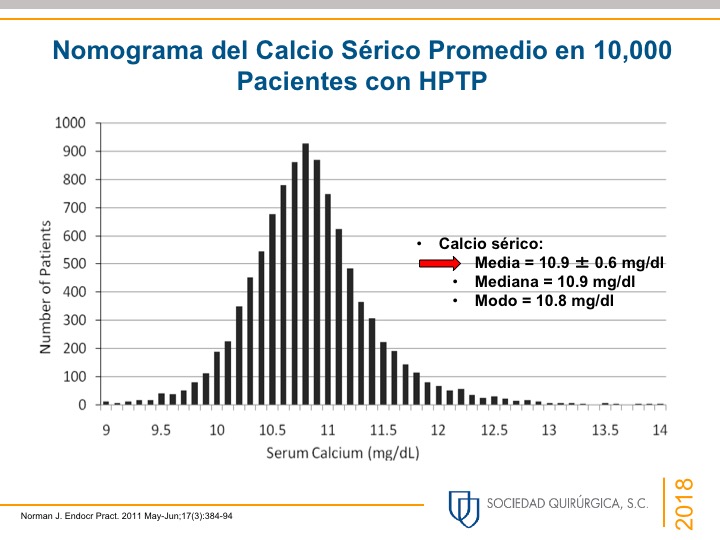 Nomograma del Calcio Sérico Promedio en 10,000 Pacientes con HPTP

1000
900
800
700
600
500
400
300
200
100
0

Number of Patients

9 9.5 10 10.5 11 11.5 12 12.5 13 13.5 14

Serum Calcium (mg/dL)

• Calcio sérico:
Media = 10.9 ± 0.6 mg/dl
• Mediana = 10.9 mg/dl
• Modo = 10.8 mg/dl

Norman J. Endocr Pract. 2011 May-Jun;17(3):384-94

SOCIEDAD QUIRÚRGICA, S.C.

2018